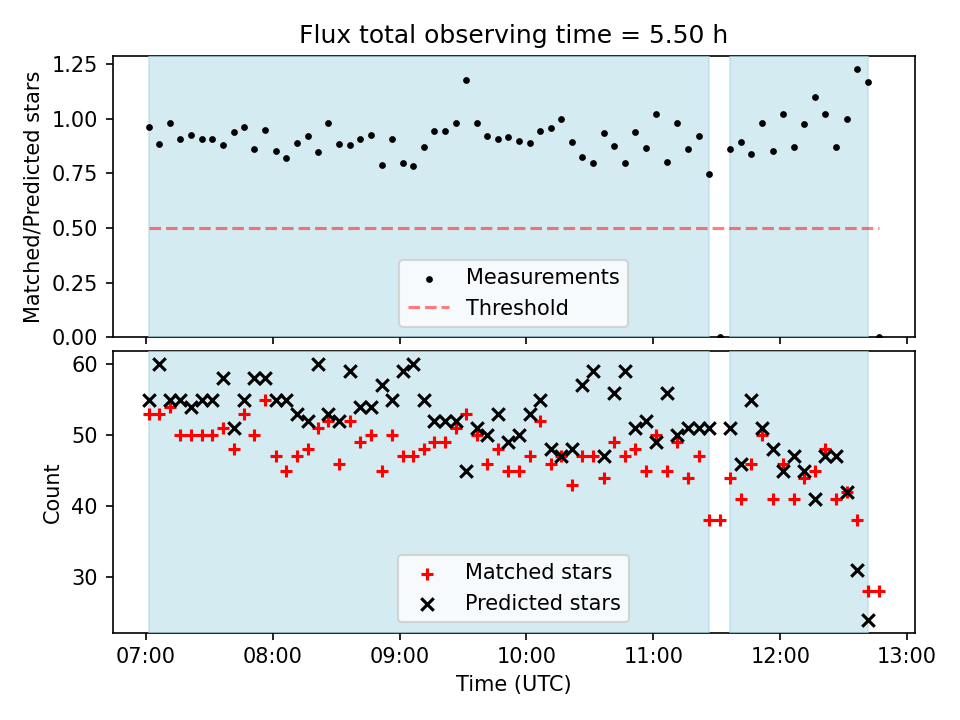 Flux total observing time = 5.50 h

Matched/Predicted stars

1.25
1.00
0.75
0.50
0.25
0.00

Measurements
Threshold

Count

60
50
40
30

Matched stars
Predicted stars

07:00
08:00
09:00
10:00
11:00
12:00
13:00

Time (UTC)